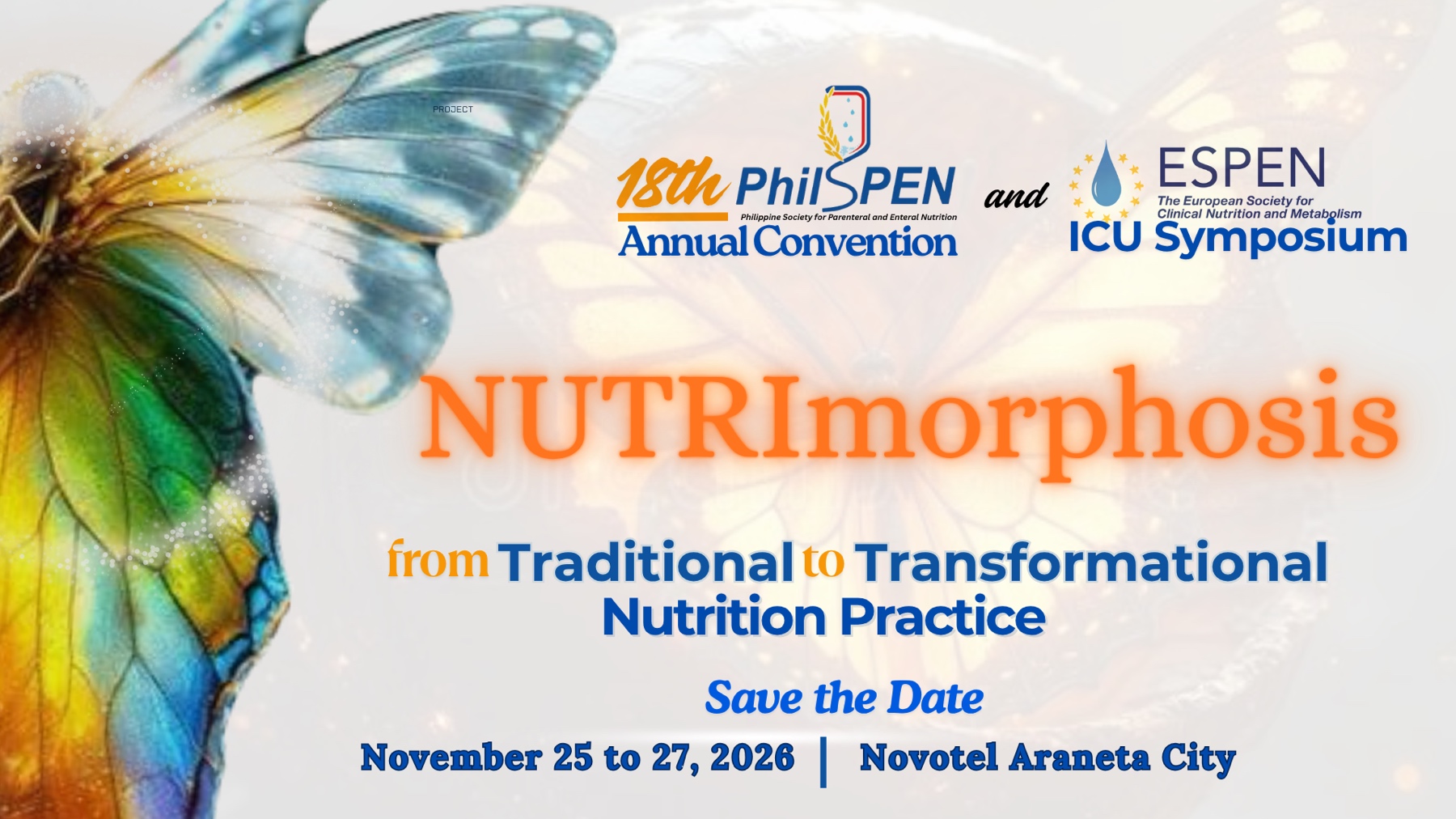 PROJECT

18th PhilSPEN
Philippine Society for Parenteral and Enteral Nutrition
Annual Convention

and

ESPEN
The European Society for Clinical Nutrition and Metabolism
ICU Symposium

NUTRImorphosis

from Traditional to Transformational Nutrition Practice

Save the Date

November 25 to 27, 2026 | Novotel Araneta City